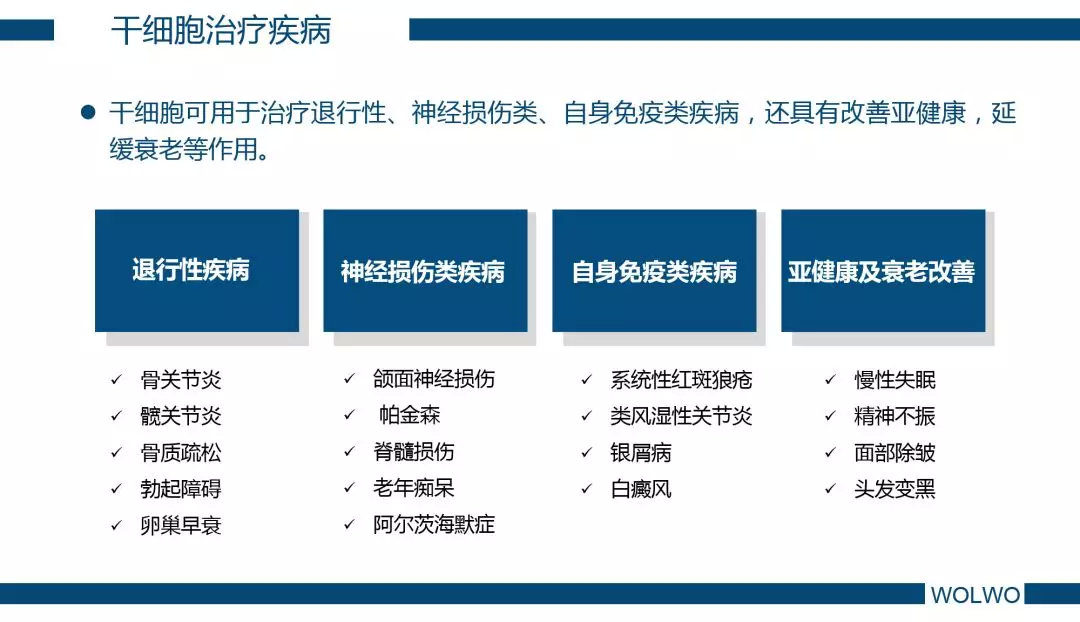 干细胞治疗疾病

● 干细胞可用于治疗退行性、神经损伤类、自身免疫类疾病，还具有改善亚健康，延缓衰老等作用。

退行性疾病

✓ 骨关节炎
✓ 髋关节炎
✓ 骨质疏松
✓ 勃起障碍
✓ 卵巢早衰

神经损伤类疾病

✓ 颌面神经损伤
✓ 帕金森
✓ 脊髓损伤
✓ 老年痴呆
✓ 阿尔茨海默症

自身免疫类疾病

✓ 系统性红斑狼疮
✓ 类风湿性关节炎
✓ 银屑病
✓ 白癜风

亚健康及衰老改善

✓ 慢性失眠
✓ 精神不振
✓ 面部除皱
✓ 头发变黑

WOLWO